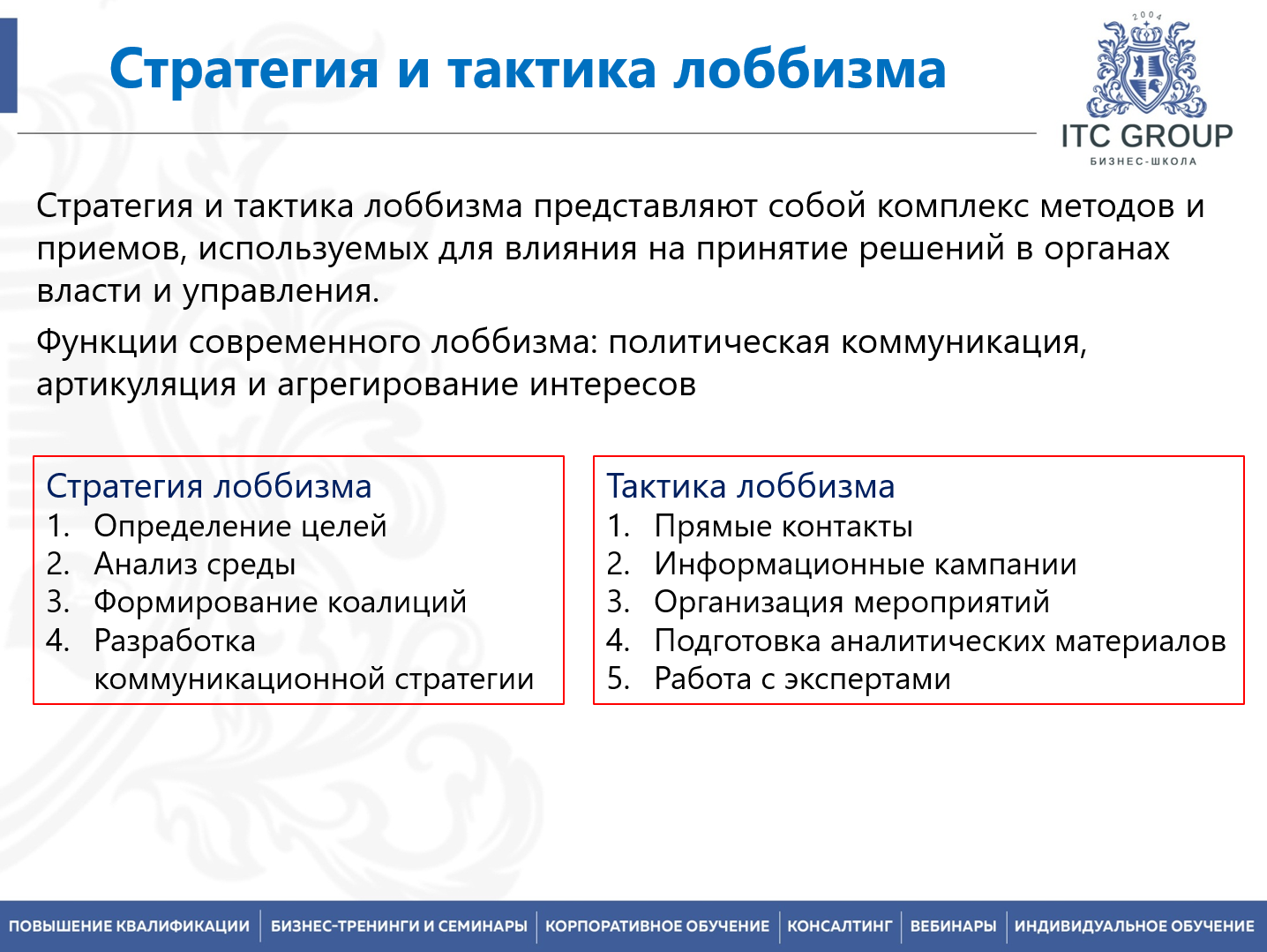 Стратегия и тактика лоббизма

2004

ITC GROUP
БИЗНЕС-ШКОЛА

Стратегия и тактика лоббизма представляют собой комплекс методов и приемов, используемых для влияния на принятие решений в органах власти и управления.

Функции современного лоббизма: политическая коммуникация, артикуляция и агрегирование интересов

Стратегия лоббизма
1. Определение целей
2. Анализ среды
3. Формирование коалиций
4. Разработка коммуникационной стратегии

Тактика лоббизма
1. Прямые контакты
2. Информационные кампании
3. Организация мероприятий
4. Подготовка аналитических материалов
5. Работа с экспертами

ПОВЫШЕНИЕ КВАЛИФИКАЦИИ | БИЗНЕС-ТРЕНИНГИ И СЕМИНАРЫ | КОРПОРАТИВНОЕ ОБУЧЕНИЕ | КОНСАЛТИНГ | ВЕБИНАРЫ | ИНДИВИДУАЛЬНОЕ ОБУЧЕНИЕ